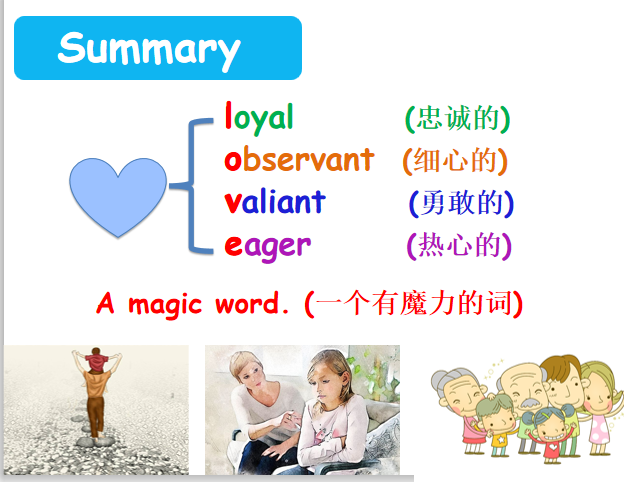 Summary

loyal (忠诚的)
observant (细心的)
valiant (勇敢的)
eager (热心的)

A magic word. (一个有魔力的词)